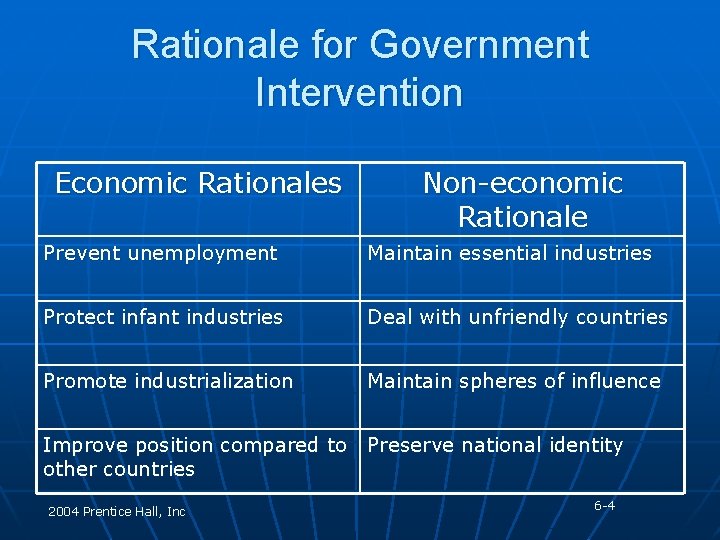 Rationale for Government Intervention

| Economic Rationales | Non-economic Rationale |
|---|---|
| Prevent unemployment | Maintain essential industries |
| Protect infant industries | Deal with unfriendly countries |
| Promote industrialization | Maintain spheres of influence |
| Improve position compared to other countries | Preserve national identity |

2004 Prentice Hall, Inc

6-4